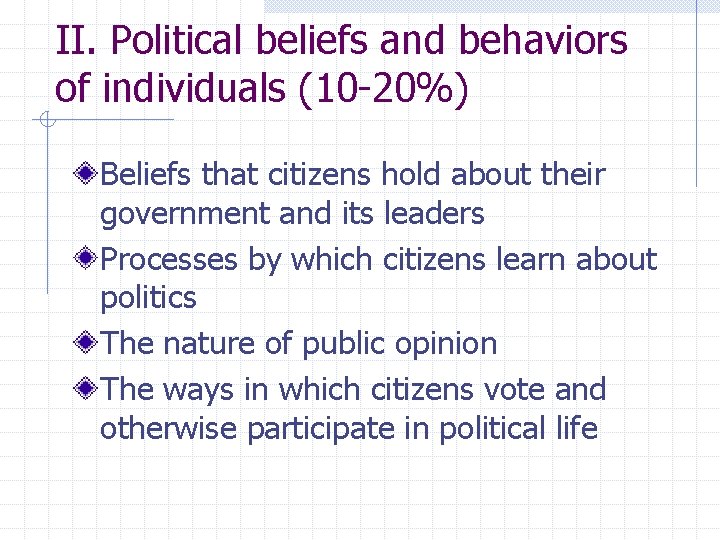 II. Political beliefs and behaviors of individuals (10-20%)

Beliefs that citizens hold about their government and its leaders

Processes by which citizens learn about politics

The nature of public opinion

The ways in which citizens vote and otherwise participate in political life